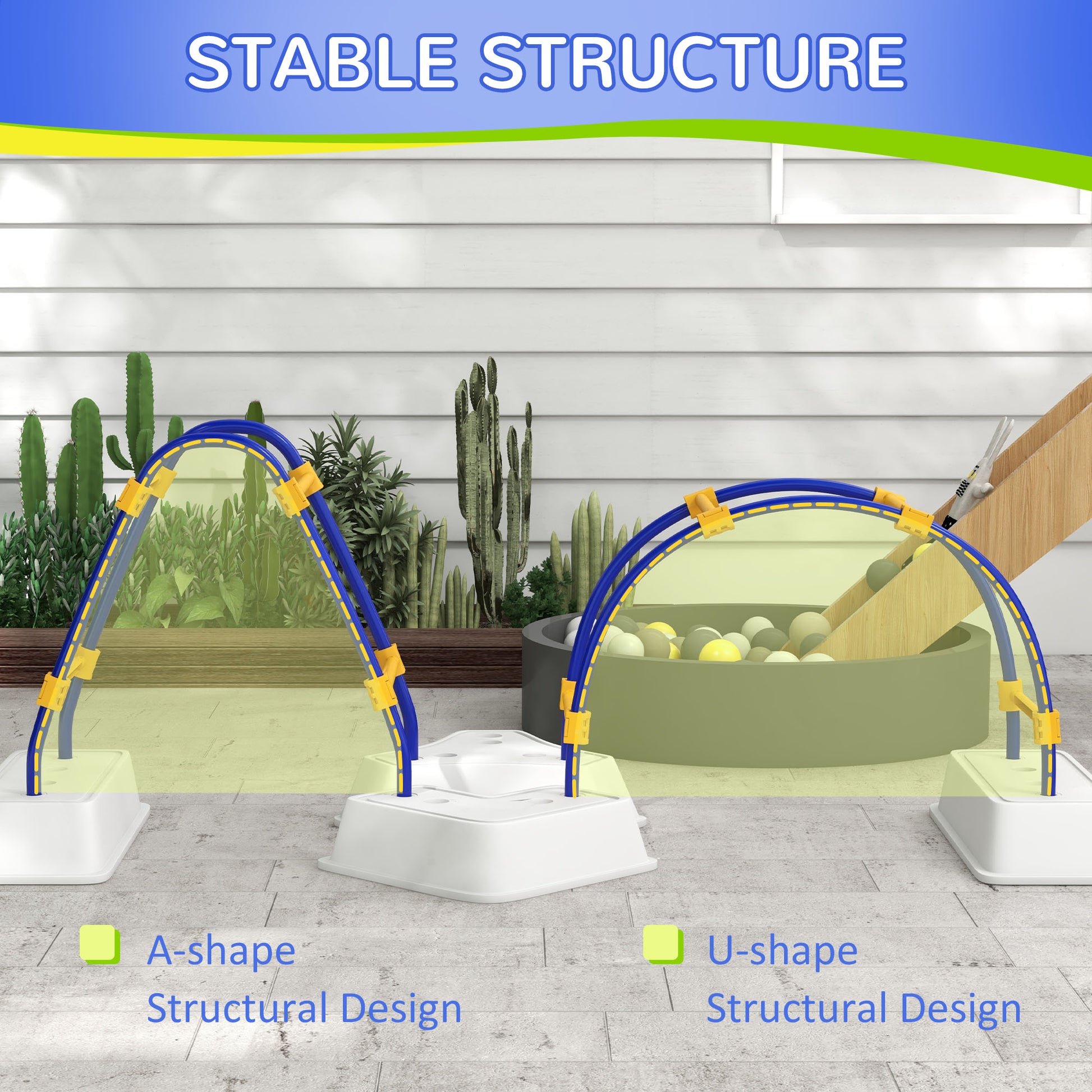 STABLE STRUCTURE

A-shape
Structural Design

U-shape
Structural Design